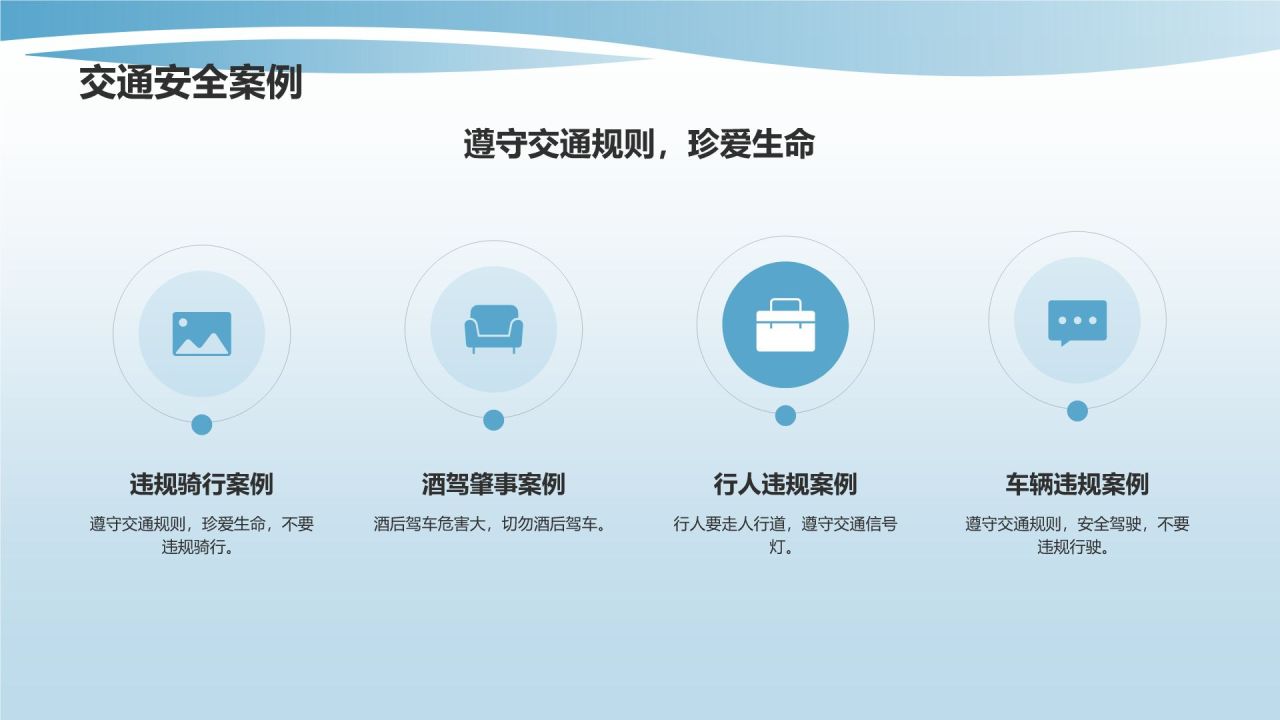 交通安全案例

遵守交通规则，珍爱生命

违规骑行案例

遵守交通规则，珍爱生命，不要违规骑行。

酒驾肇事案例

酒后驾车危害大，切勿酒后驾车。

行人违规案例

行人要走人行道，遵守交通信号灯。

车辆违规案例

遵守交通规则，安全驾驶，不要违规行驶。